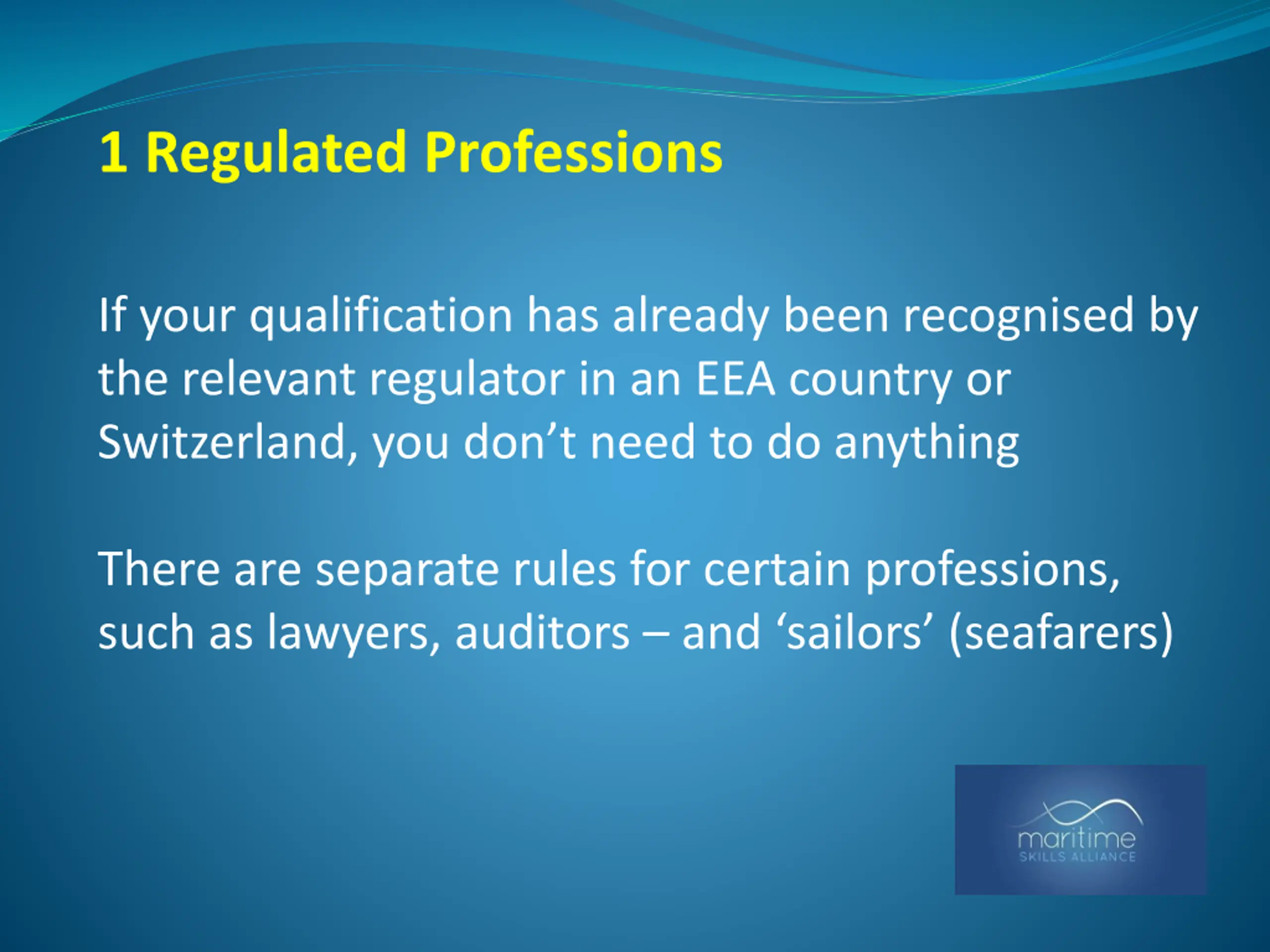 1 Regulated Professions

If your qualification has already been recognised by the relevant regulator in an EEA country or Switzerland, you don’t need to do anything

There are separate rules for certain professions, such as lawyers, auditors – and ‘sailors’ (seafarers)

maritime
SKILLS ALLIANCE